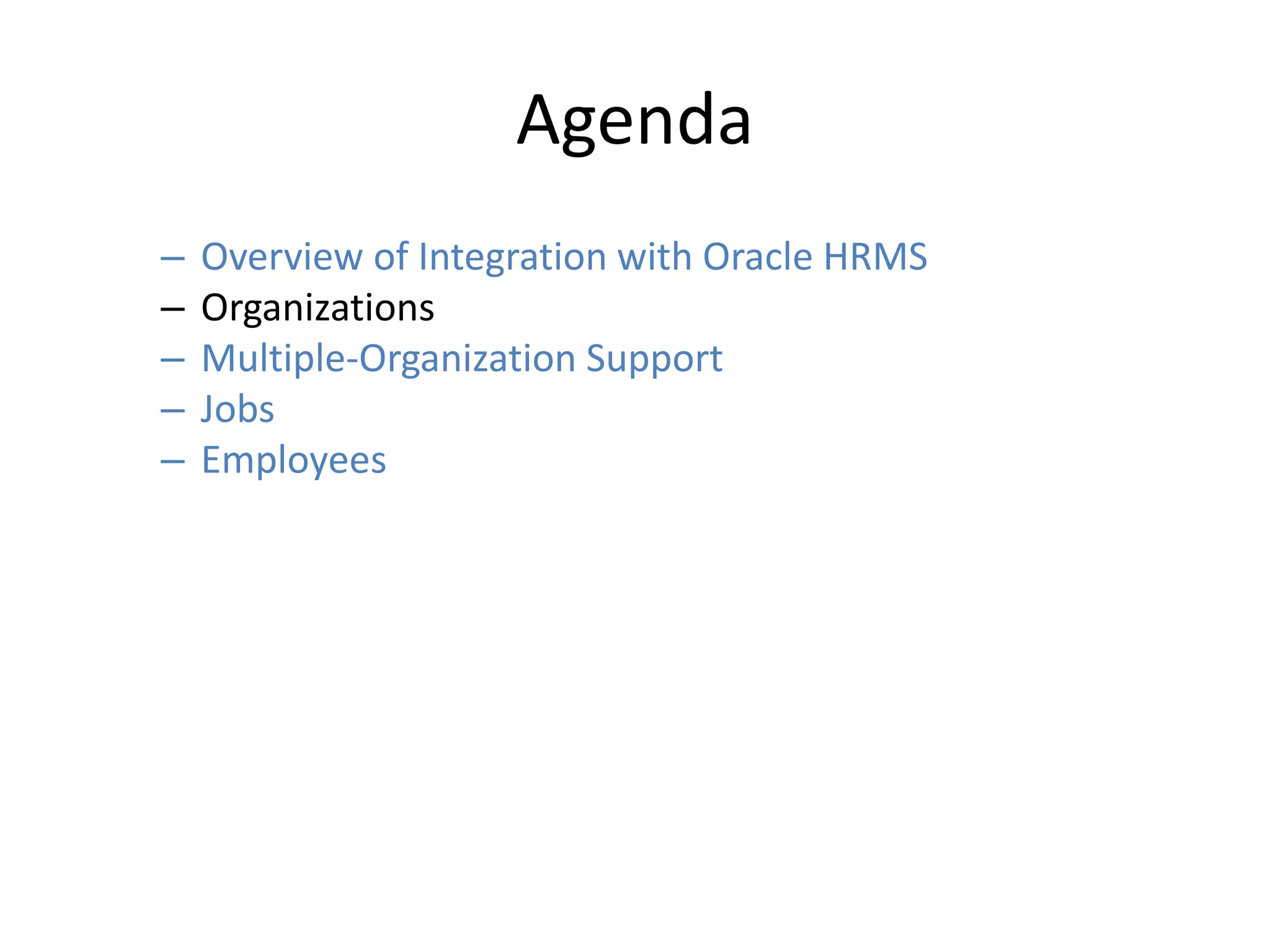 Agenda

– Overview of Integration with Oracle HRMS
– Organizations
– Multiple-Organization Support
– Jobs
– Employees